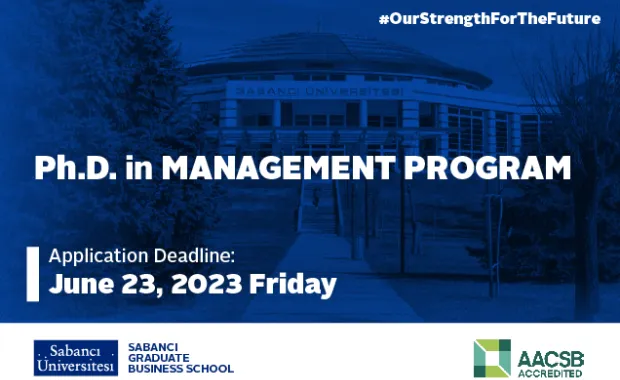 #OurStrengthForTheFuture

SABANCI ÜNİVERSİTESİ

Ph.D. in MANAGEMENT PROGRAM

Application Deadline:
June 23, 2023 Friday

Sabancı Üniversitesi

SABANCI GRADUATE BUSINESS SCHOOL

AACSB ACCREDITED